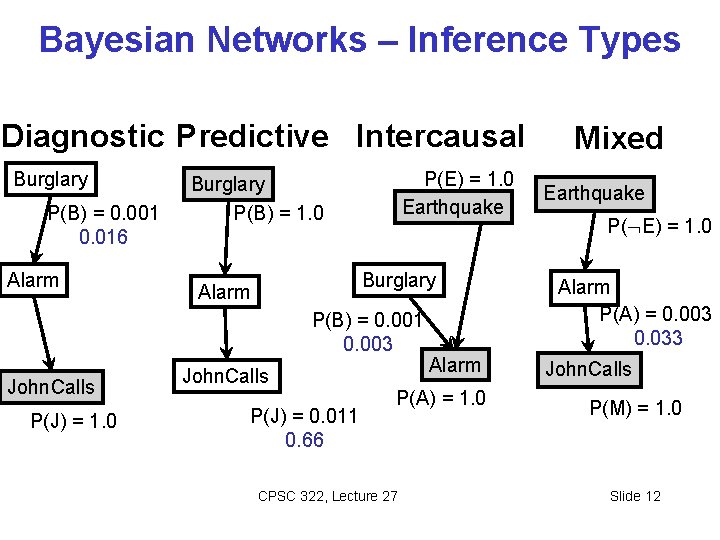 Bayesian Networks – Inference Types

Diagnostic

Burglary

P(B) = 0.001
0.016

Alarm

JohnCalls

P(J) = 1.0

Predictive

Burglary

P(B) = 1.0

Alarm

JohnCalls

P(J) = 0.011
0.66

Intercausal

P(E) = 1.0

Earthquake

Burglary

P(B) = 0.001
0.003

Alarm

P(A) = 1.0

Mixed

Earthquake

P($\neg$E) = 1.0

Alarm

P(A) = 0.003
0.033

JohnCalls

P(M) = 1.0

CPSC 322, Lecture 27

Slide 12